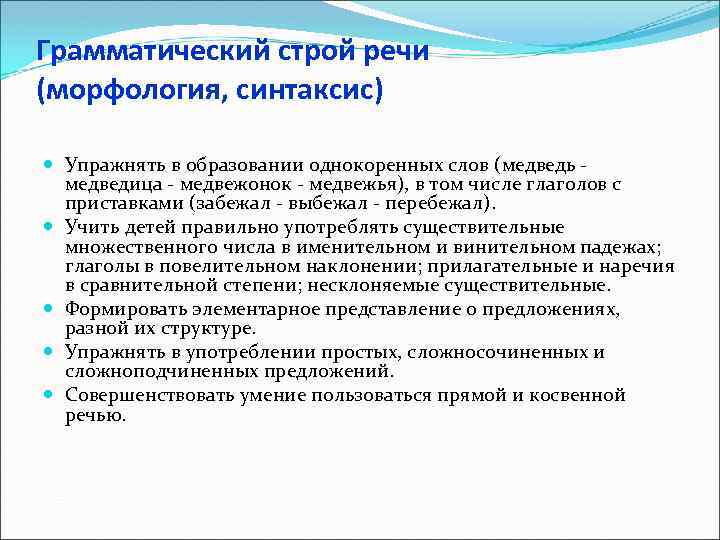 Грамматический строй речи (морфология, синтаксис)

Упражнять в образовании однокоренных слов (медведь - медведица - медвежонок - медвежья), в том числе глаголов с приставками (забежал - выбежал - перебежал).

Учить детей правильно употреблять существительные множественного числа в именительном и винительном падежах; глаголы в повелительном наклонении; прилагательные и наречия в сравнительной степени; несклоняемые существительные.

Формировать элементарное представление о предложениях, разной их структуре.

Упражнять в употреблении простых, сложносочиненных и сложноподчиненных предложений.

Совершенствовать умение пользоваться прямой и косвенной речью.